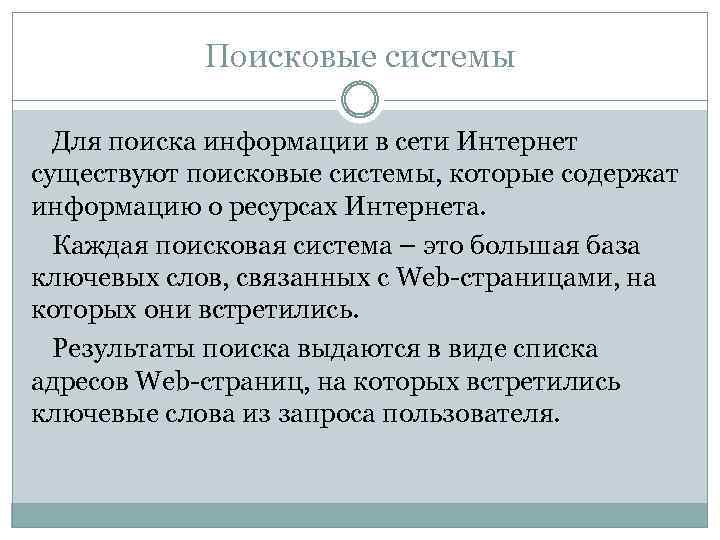 Поисковые системы

Для поиска информации в сети Интернет существуют поисковые системы, которые содержат информацию о ресурсах Интернета.

Каждая поисковая система – это большая база ключевых слов, связанных с Web-страницами, на которых они встретились.

Результаты поиска выдаются в виде списка адресов Web-страниц, на которых встретились ключевые слова из запроса пользователя.